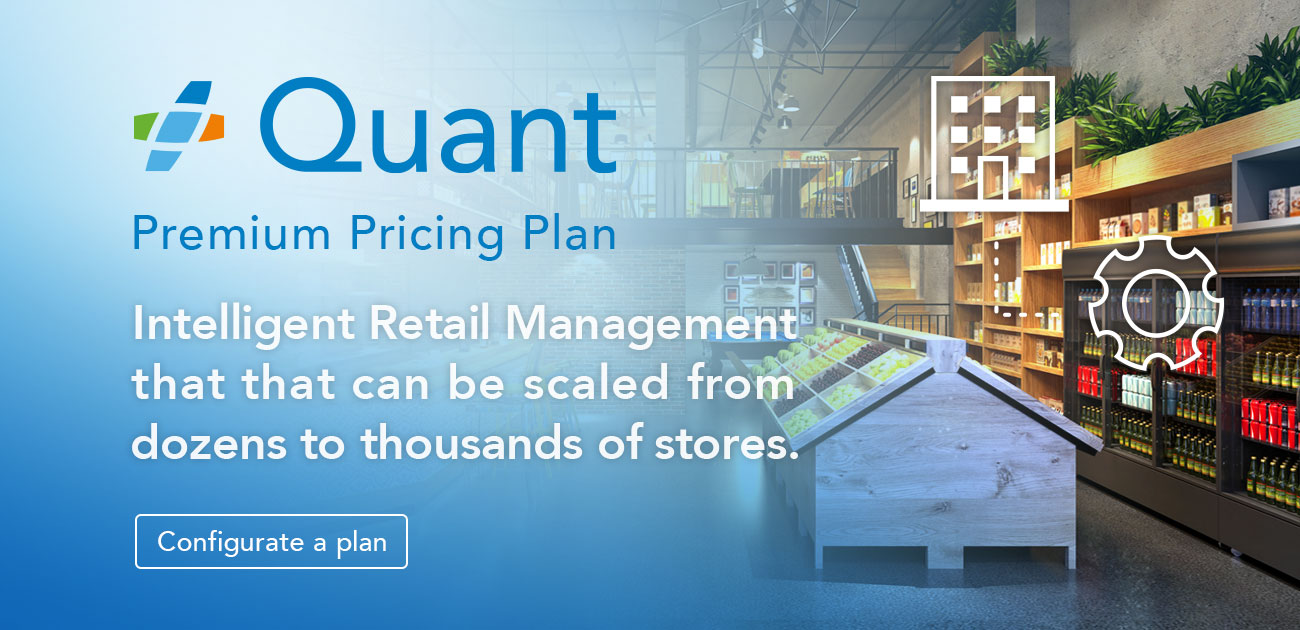 Quant

Premium Pricing Plan

Intelligent Retail Management that that can be scaled from dozens to thousands of stores.

Configurate a plan